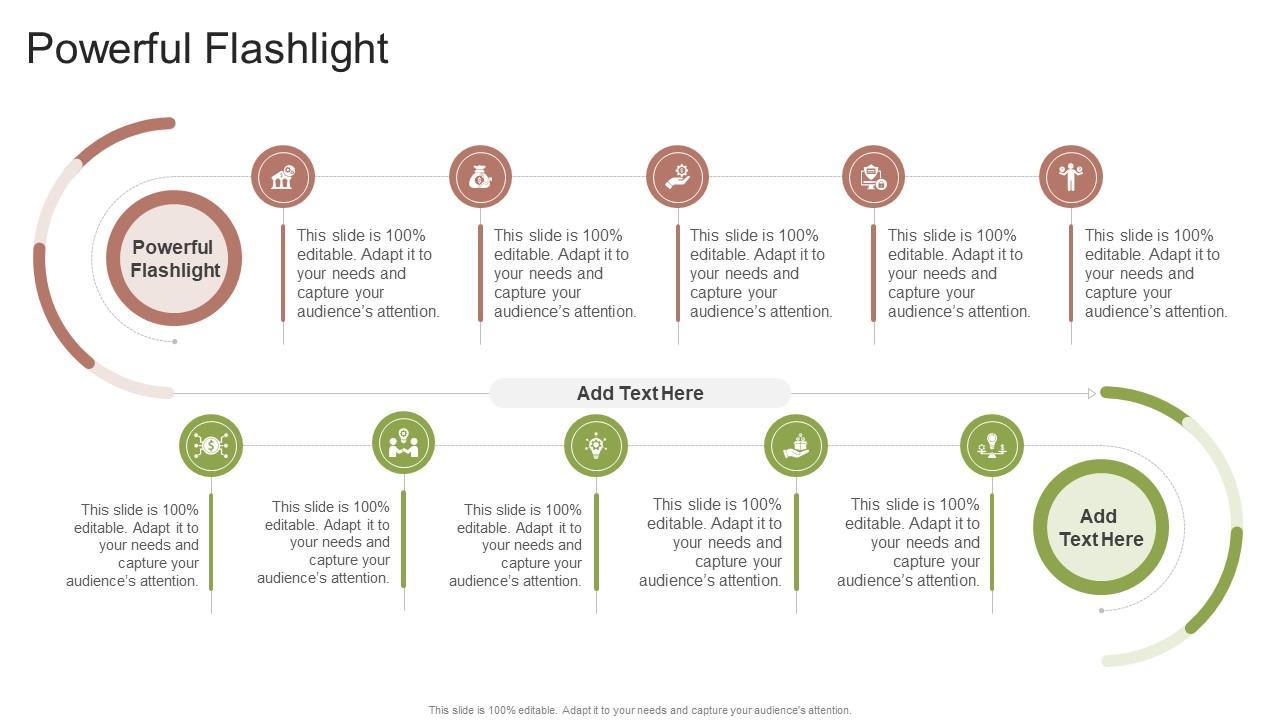 Powerful Flashlight

Powerful Flashlight

This slide is 100% editable. Adapt it to your needs and capture your audience's attention.

This slide is 100% editable. Adapt it to your needs and capture your audience's attention.

This slide is 100% editable. Adapt it to your needs and capture your audience's attention.

This slide is 100% editable. Adapt it to your needs and capture your audience's attention.

This slide is 100% editable. Adapt it to your needs and capture your audience's attention.

Add Text Here

This slide is 100% editable. Adapt it to your needs and capture your audience's attention.

This slide is 100% editable. Adapt it to your needs and capture your audience's attention.

This slide is 100% editable. Adapt it to your needs and capture your audience's attention.

This slide is 100% editable. Adapt it to your needs and capture your audience's attention.

This slide is 100% editable. Adapt it to your needs and capture your audience's attention.

Add Text Here

This slide is 100% editable. Adapt it to your needs and capture your audience's attention.